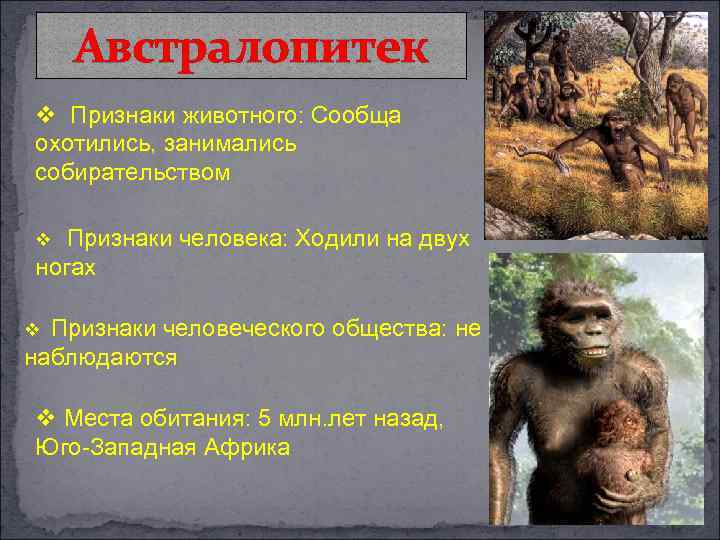 Австралопитек

❖ Признаки животного: Сообща охотились, занимались собирательством

❖ Признаки человека: Ходили на двух ногах

❖ Признаки человеческого общества: не наблюдаются

❖ Места обитания: 5 млн.лет назад, Юго-Западная Африка